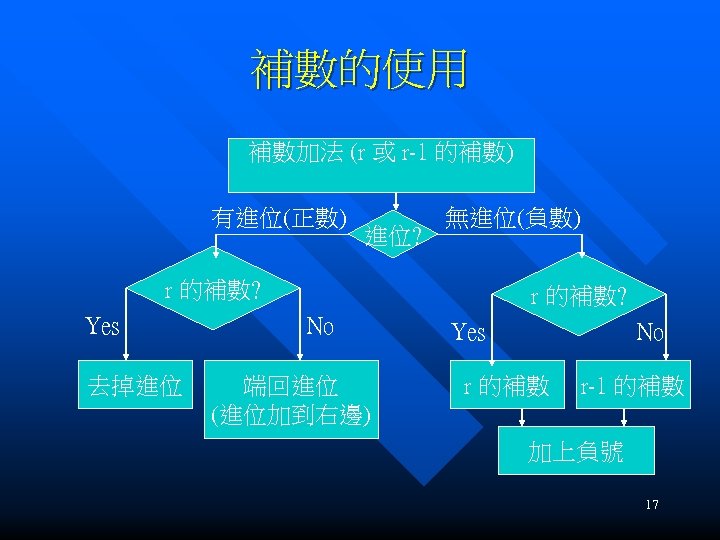 補數的使用

補數加法 (r 或 r-1 的補數)

有進位(正數)

進位?

無進位(負數)

r 的補數?

Yes

No

去掉進位

端回進位
(進位加到右邊)

r 的補數?

Yes

No

r 的補數

r-1 的補數

加上負號

17